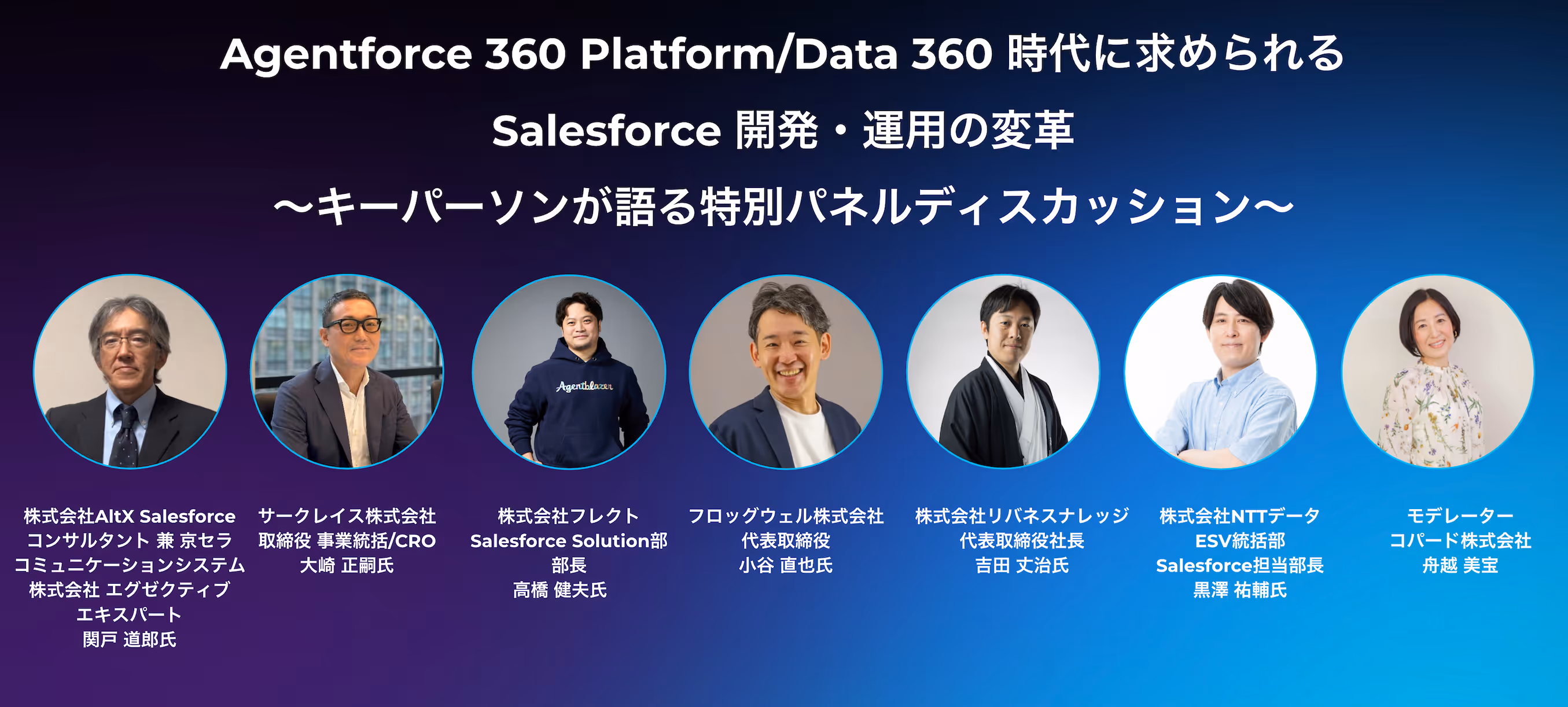 Agentforce 360 Platform/Data 360 時代に求められる

Salesforce 開発・運用の変革

〜キーパーソンが語る特別パネルディスカッション〜

Agentblazer

株式会社AltX Salesforce コンサルタント 兼 京セラ コミュニケーションシステム 株式会社 エグゼクティブ エキスパート
関戸 道郎氏

サークレイス株式会社
取締役 事業統括/CRO
大崎 正嗣氏

株式会社フレクト
Salesforce Solution部
部長
高橋 健夫氏

フロッグウェル株式会社
代表取締役
小谷 直也氏

株式会社リバネスナレッジ
代表取締役社長
吉田 丈治氏

株式会社NTTデータ
ESV統括部
Salesforce担当部長
黒澤 祐輔氏

モデレーター
コパード株式会社
舟越 美宝